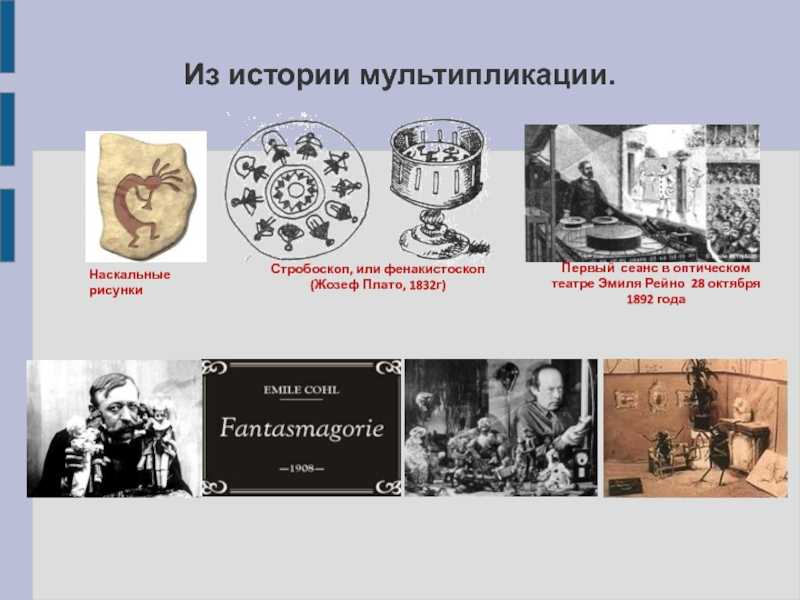 Из истории мультипликации.

Наскальные рисунки

Стробоскоп, или фенакистоскоп (Жозеф Плато, 1832г)

Первый сеанс в оптическом театре Эмиля Рейно 28 октября 1892 года

EMILE COHL

Fantasmagorie

—1908—